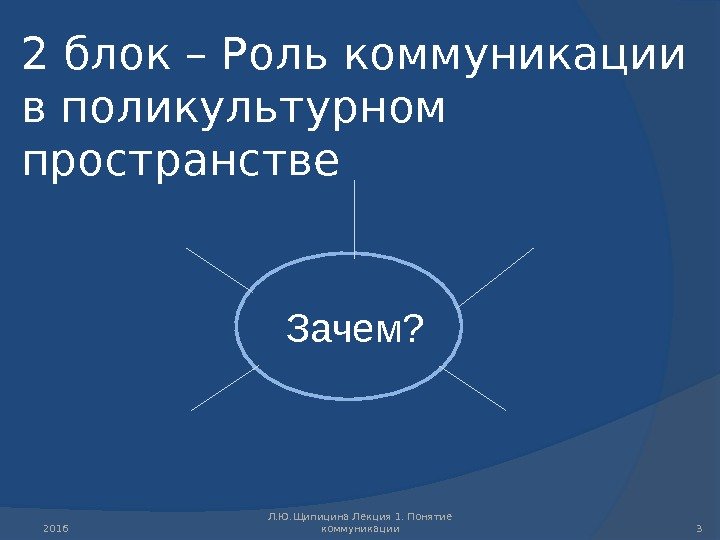 2 блок – Роль коммуникации в поликультурном пространстве

Зачем?

2016

Л.Ю.Щипицина Лекция 1. Понятие коммуникации

3